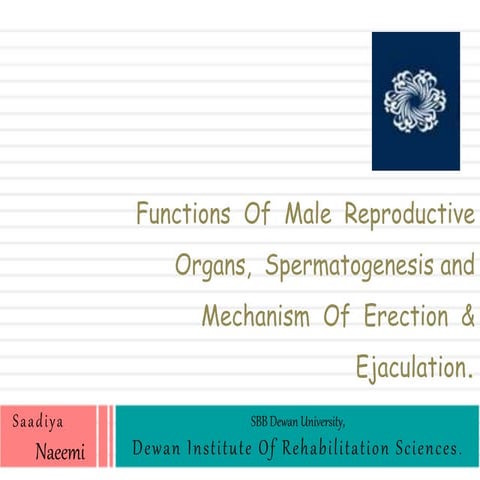 Functions Of Male Reproductive Organs, Spermatogenesis and Mechanism Of Erection & Ejaculation.

Saadiya Naeemi

SBB Dewan University,
Dewan Institute Of Rehabilitation Sciences.